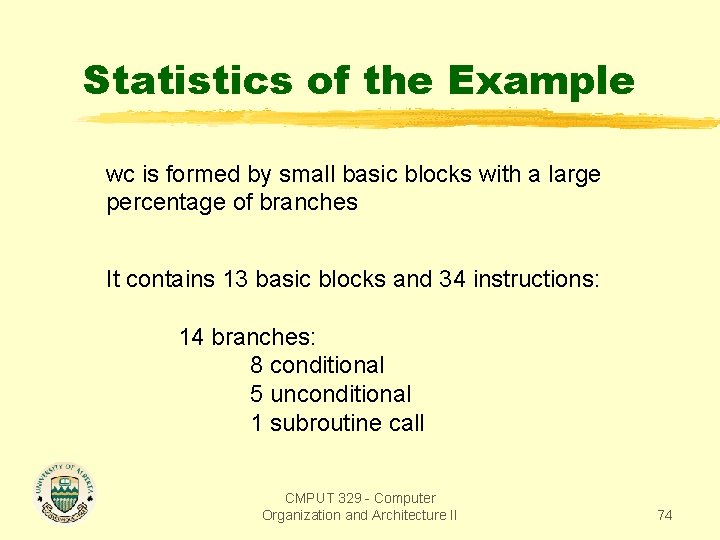 Statistics of the Example

wc is formed by small basic blocks with a large percentage of branches

It contains 13 basic blocks and 34 instructions:

14 branches:
8 conditional
5 unconditional
1 subroutine call

UNIVERSITY OF ALBERTA

CMPUT 329 - Computer Organization and Architecture II

74